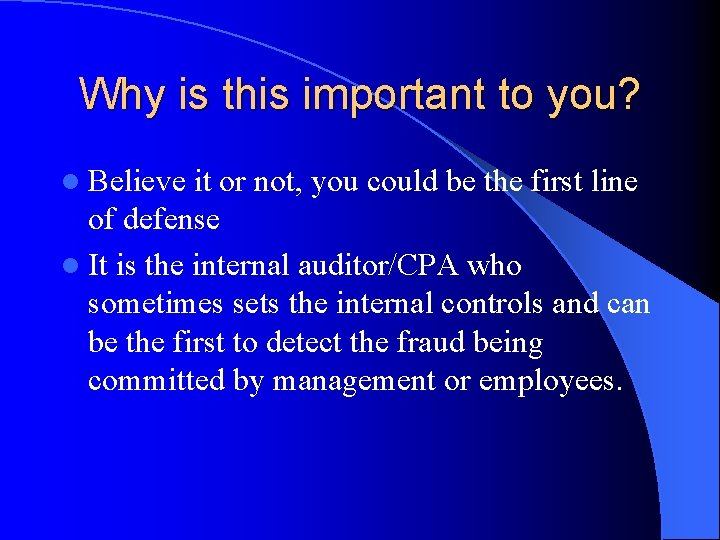 Why is this important to you?

- Believe it or not, you could be the first line of defense
- It is the internal auditor/CPA who sometimes sets the internal controls and can be the first to detect the fraud being committed by management or employees.